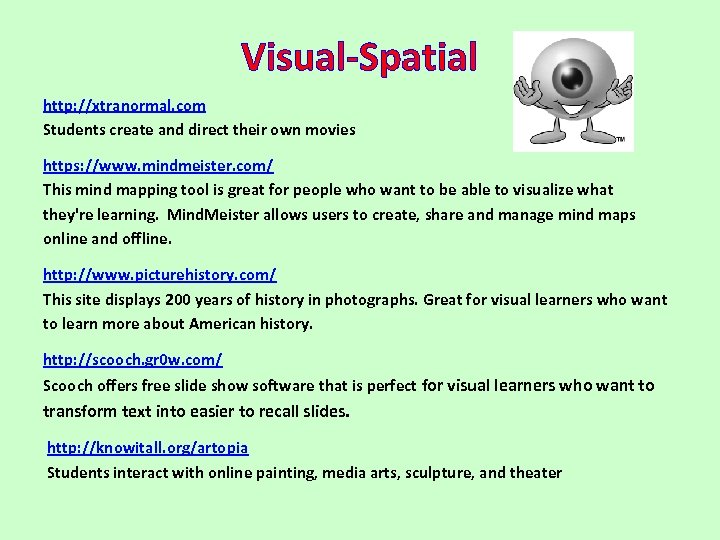 Visual-Spatial

TM

http://xtranormal.com
Students create and direct their own movies

https://www.mindmeister.com/
This mind mapping tool is great for people who want to be able to visualize what they're learning. MindMeister allows users to create, share and manage mind maps online and offline.

http://www.picturehistory.com/
This site displays 200 years of history in photographs. Great for visual learners who want to learn more about American history.

http://scooch.gr0w.com/
Scooch offers free slide show software that is perfect for visual learners who want to transform text into easier to recall slides.

http://knowitall.org/artopia
Students interact with online painting, media arts, sculpture, and theater